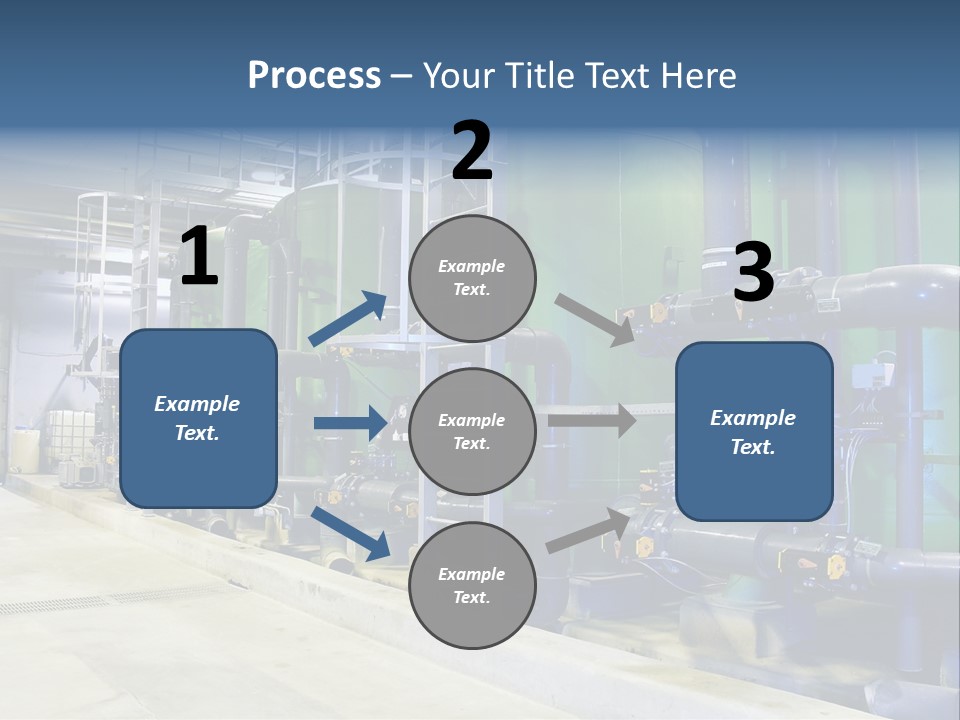 Process – Your Title Text Here

1

Example Text.

2

Example Text.

Example Text.

Example Text.

3

Example Text.